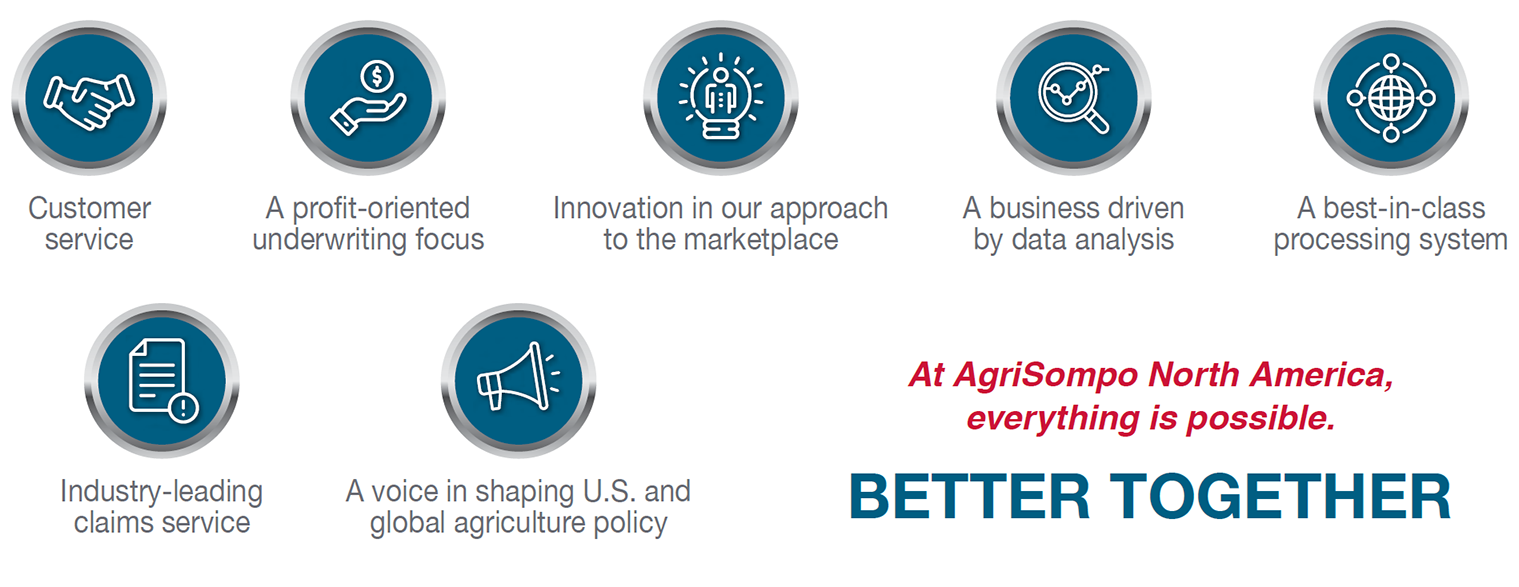 Customer service

A profit-oriented underwriting focus

Innovation in our approach to the marketplace

A business driven by data analysis

A best-in-class processing system

Industry-leading claims service

A voice in shaping U.S. and global agriculture policy

At AgriSompo North America, everything is possible.

BETTER TOGETHER